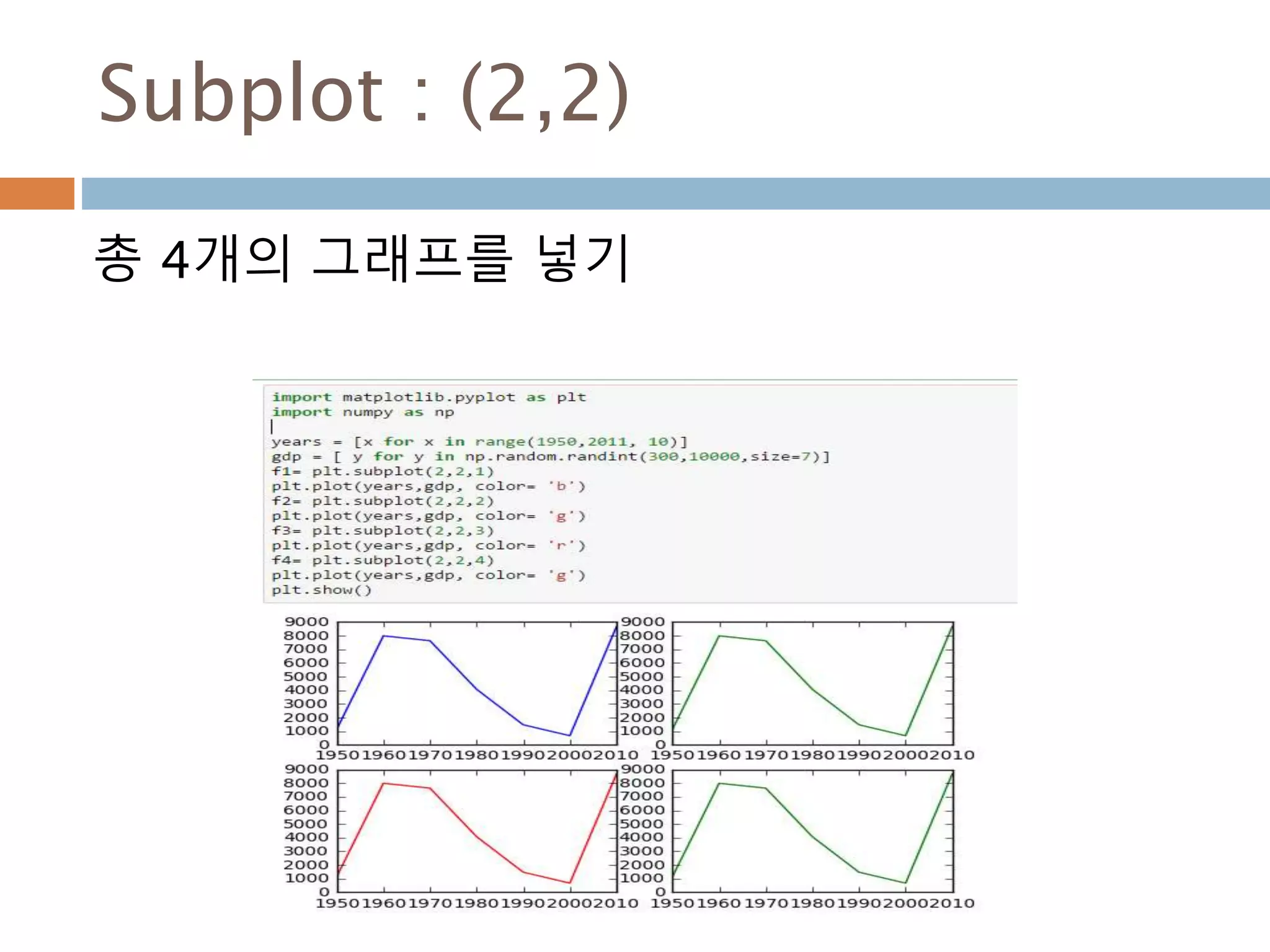 Subplot : (2,2)

총 4개의 그래프를 넣기

import matplotlib.pyplot as plt
import numpy as np

years = [x for x in range(1950,2011, 10)]
gdp = [ y for y in np.random.randint(300,10000,size=7)]
f1= plt.subplot(2,2,1)
plt.plot(years,gdp, color= 'b')
f2= plt.subplot(2,2,2)
plt.plot(years,gdp, color= 'g')
f3= plt.subplot(2,2,3)
plt.plot(years,gdp, color= 'r')
f4= plt.subplot(2,2,4)
plt.plot(years,gdp, color= 'g')
plt.show()

9000 8000 7000 6000 5000 4000 3000 2000 1000 0
1950 1960 1970 1980 1990 2000 2010

9000 8000 7000 6000 5000 4000 3000 2000 1000 0
1950 1960 1970 1980 1990 2000 2010

9000 8000 7000 6000 5000 4000 3000 2000 1000 0
1950 1960 1970 1980 1990 2000 2010

9000 8000 7000 6000 5000 4000 3000 2000 1000 0
1950 1960 1970 1980 1990 2000 2010